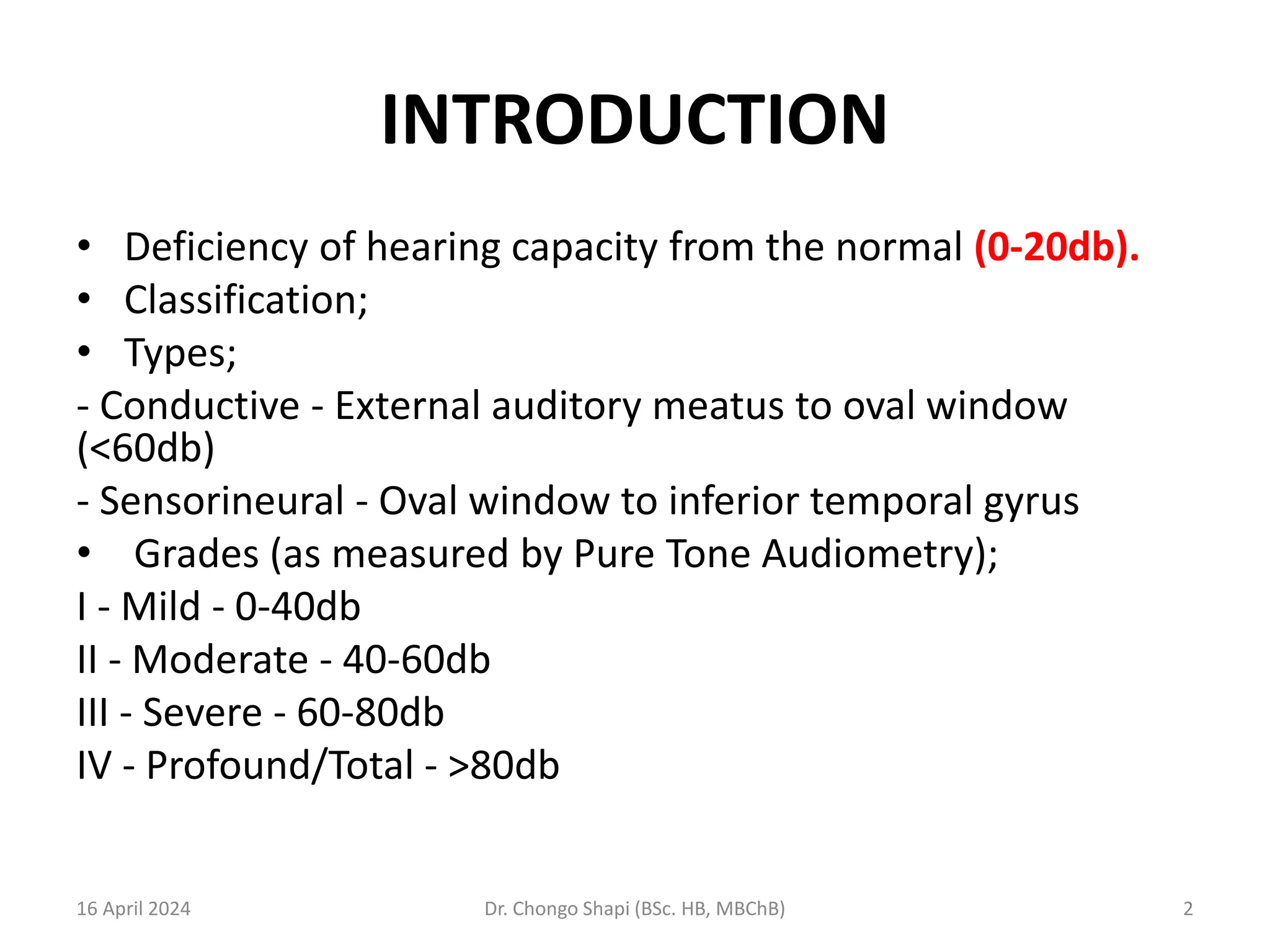 INTRODUCTION

• Deficiency of hearing capacity from the normal (0-20db).
• Classification;
• Types;
- Conductive - External auditory meatus to oval window (<60db)
- Sensorineural - Oval window to inferior temporal gyrus
• Grades (as measured by Pure Tone Audiometry);
I - Mild - 0-40db
II - Moderate - 40-60db
III - Severe - 60-80db
IV - Profound/Total - >80db

16 April 2024
Dr. Chongo Shapi (BSc. HB, MBChB)
2